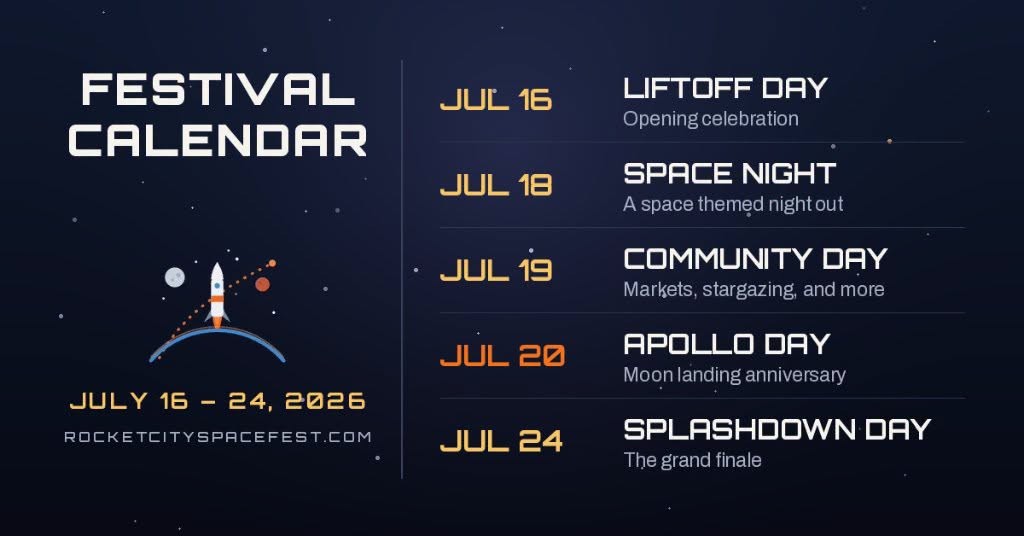 FESTIVAL CALENDAR

JULY 16 – 24, 2026

ROCKETCITYSPACEFEST.COM

JUL 16
LIFTOFF DAY
Opening celebration

JUL 18
SPACE NIGHT
A space themed night out

JUL 19
COMMUNITY DAY
Markets, stargazing, and more

JUL 20
APOLLO DAY
Moon landing anniversary

JUL 24
SPLASHDOWN DAY
The grand finale